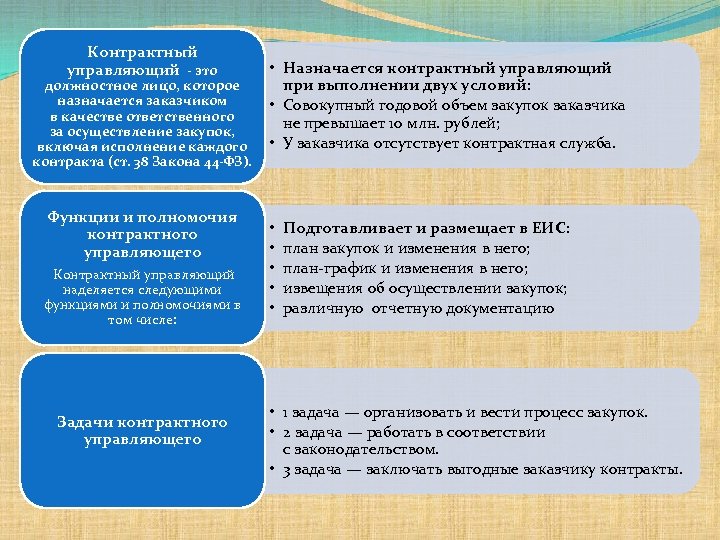 Контрактный управляющий - это должностное лицо, которое назначается заказчиком в качестве ответственного за осуществление закупок, включая исполнение каждого контракта (ст. 38 Закона 44-ФЗ).

• Назначается контрактный управляющий при выполнении двух условий:
• Совокупный годовой объем закупок заказчика не превышает 10 млн. рублей;
• У заказчика отсутствует контрактная служба.

Функции и полномочия контрактного управляющего

Контрактный управляющий наделяется следующими функциями и полномочиями в том числе:

• Подготавливает и размещает в ЕИС:
• план закупок и изменения в него;
• план-график и изменения в него;
• извещения об осуществлении закупок;
• различную отчетную документацию

Задачи контрактного управляющего

• 1 задача — организовать и вести процесс закупок.
• 2 задача — работать в соответствии с законодательством.
• 3 задача — заключать выгодные заказчику контракты.